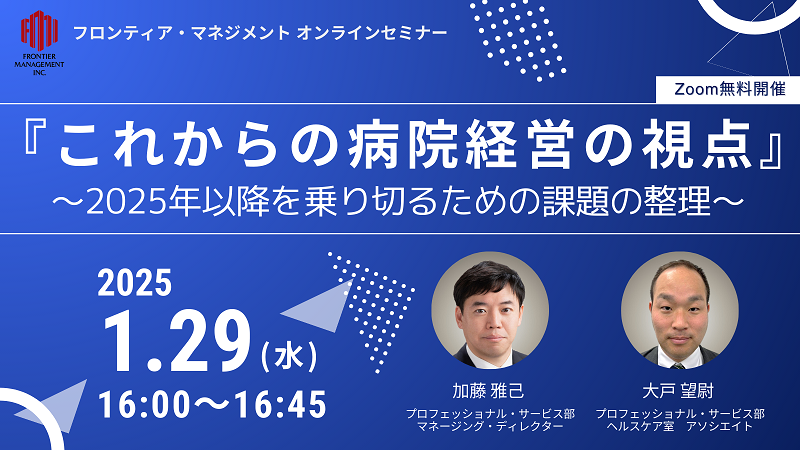 FRONTIER MANAGEMENT INC.

フロンティア・マネジメント オンラインセミナー

Zoom無料開催

『これからの病院経営の視点』
～2025年以降を乗り切るための課題の整理～

2025
1.29（水）
16:00～16:45

加藤 雅己
プロフェッショナル・サービス部
マネージング・ディレクター

大戸 望尉
プロフェッショナル・サービス部
ヘルスケア室 アソシエイト